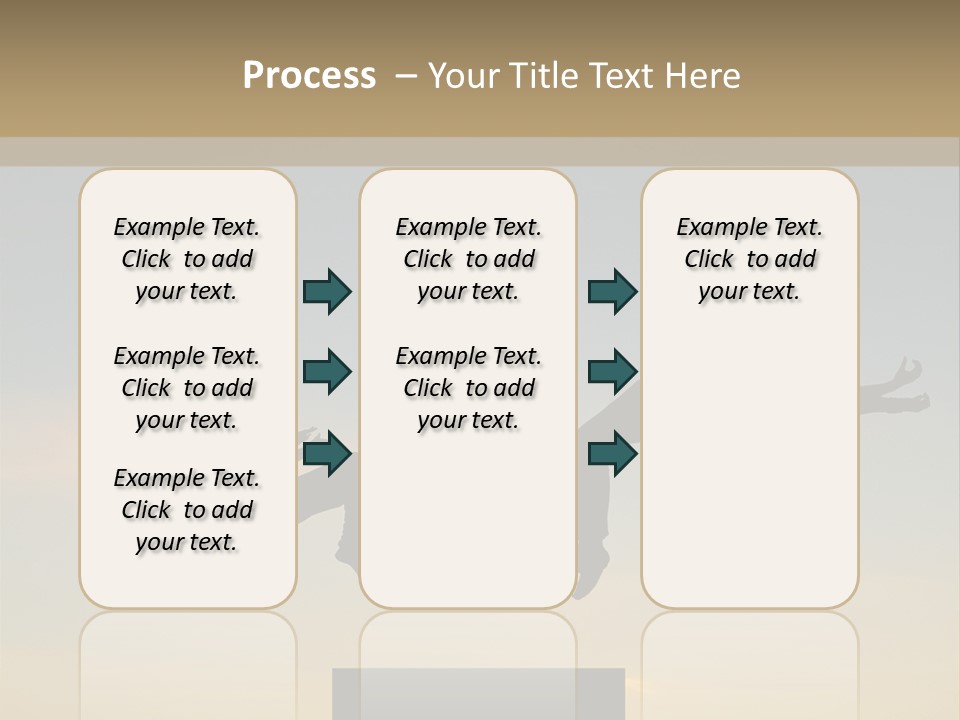 Process – Your Title Text Here

Example Text. Click to add your text.

Example Text. Click to add your text.

Example Text. Click to add your text.

Example Text. Click to add your text.

Example Text. Click to add your text.

Example Text. Click to add your text.